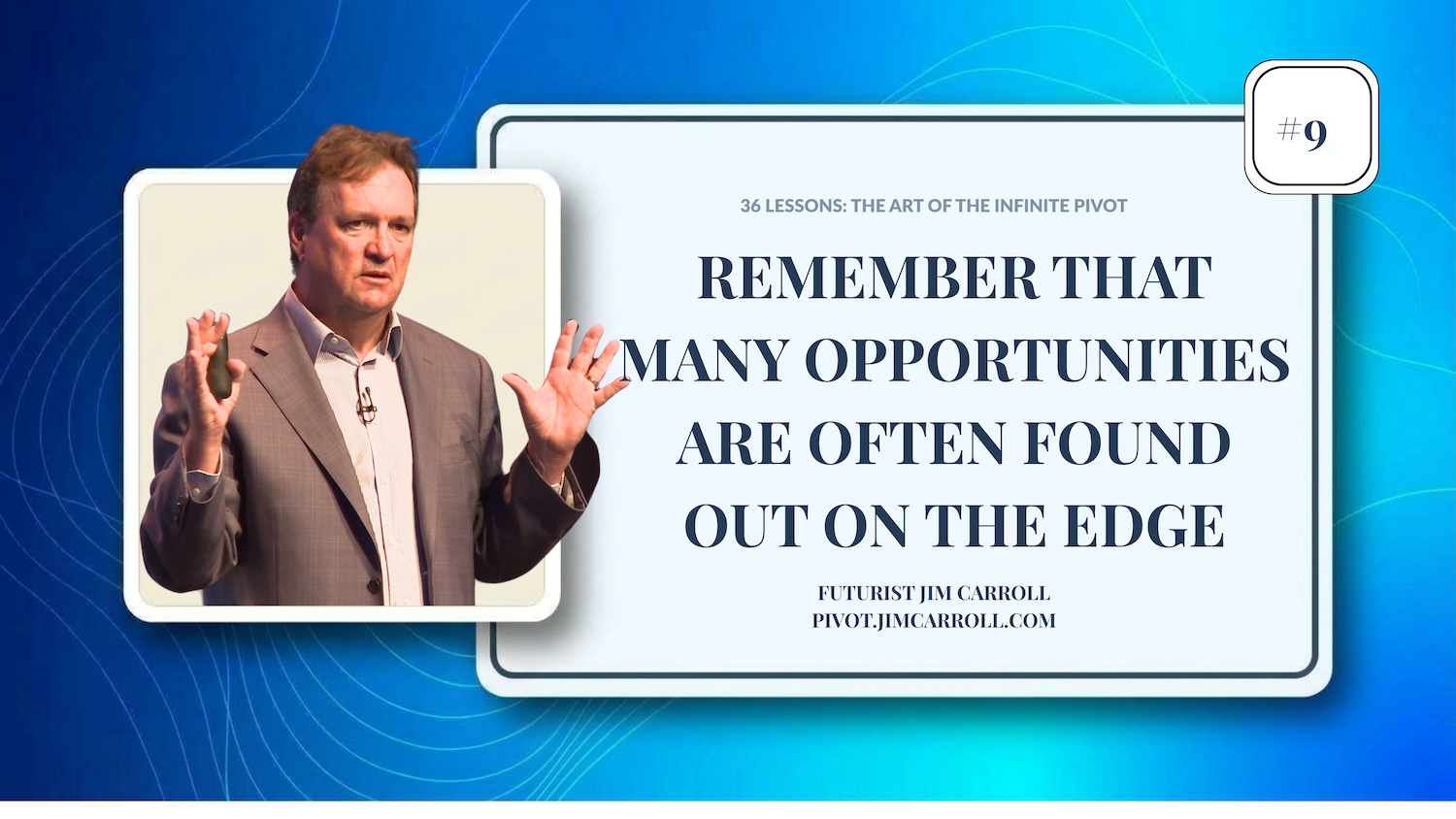 #9

36 LESSONS: THE ART OF THE INFINITE PIVOT

REMEMBER THAT MANY OPPORTUNITIES ARE OFTEN FOUND OUT ON THE EDGE

FUTURIST JIM CARROLL
PIVOT.JIMCARROLL.COM